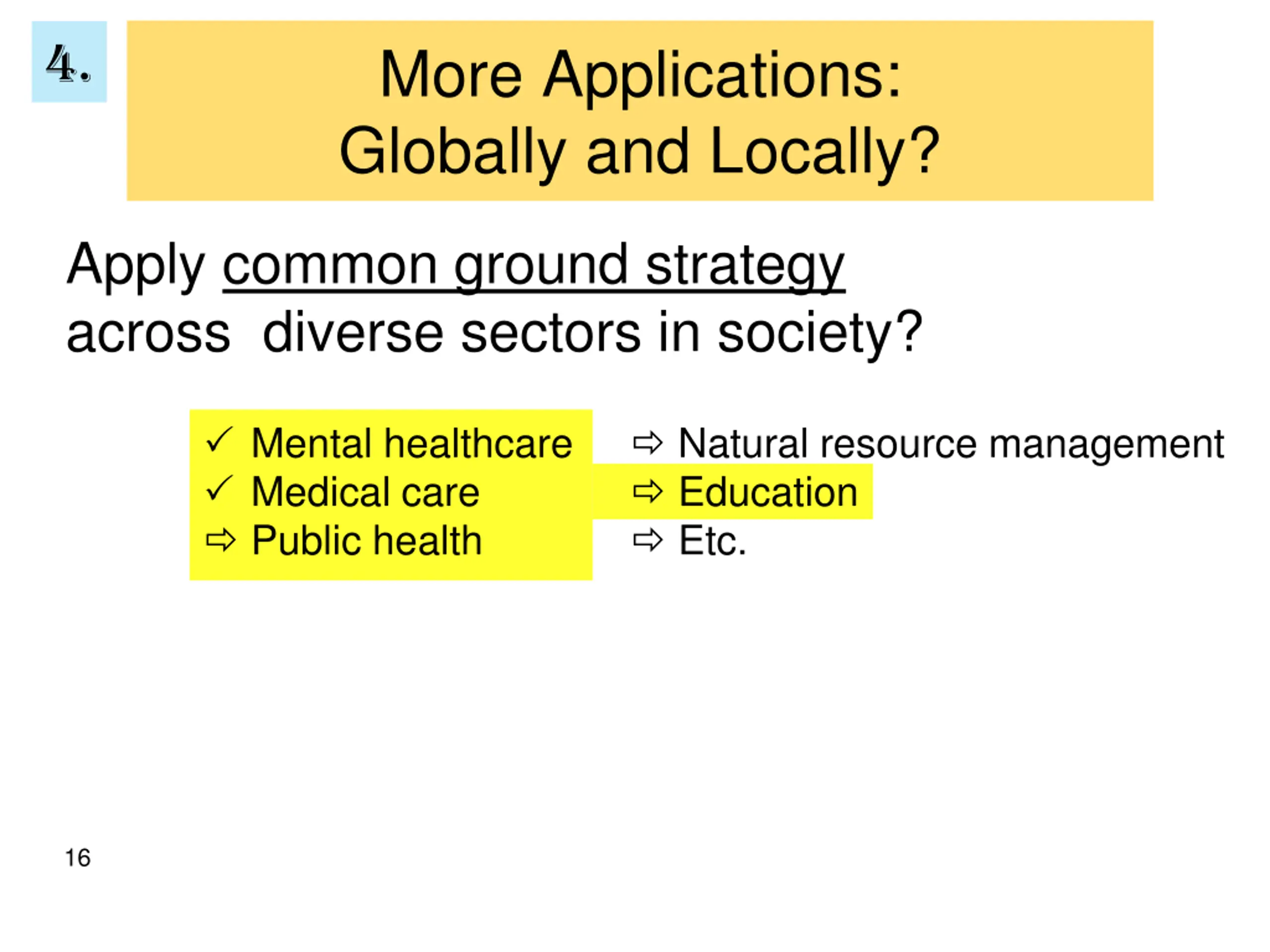 4.

More Applications:
Globally and Locally?

Apply common ground strategy across diverse sectors in society?

✓ Mental healthcare
✓ Medical care
⇨ Public health

⇨ Natural resource management
⇨ Education
⇨ Etc.

16